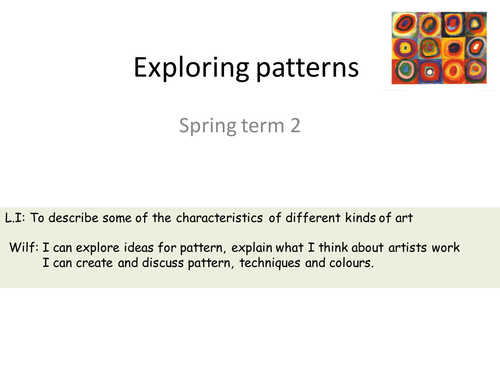 Exploring patterns

Spring term 2

L.I: To describe some of the characteristics of different kinds of art

Wilf: I can explore ideas for pattern, explain what I think about artists work
I can create and discuss pattern, techniques and colours.